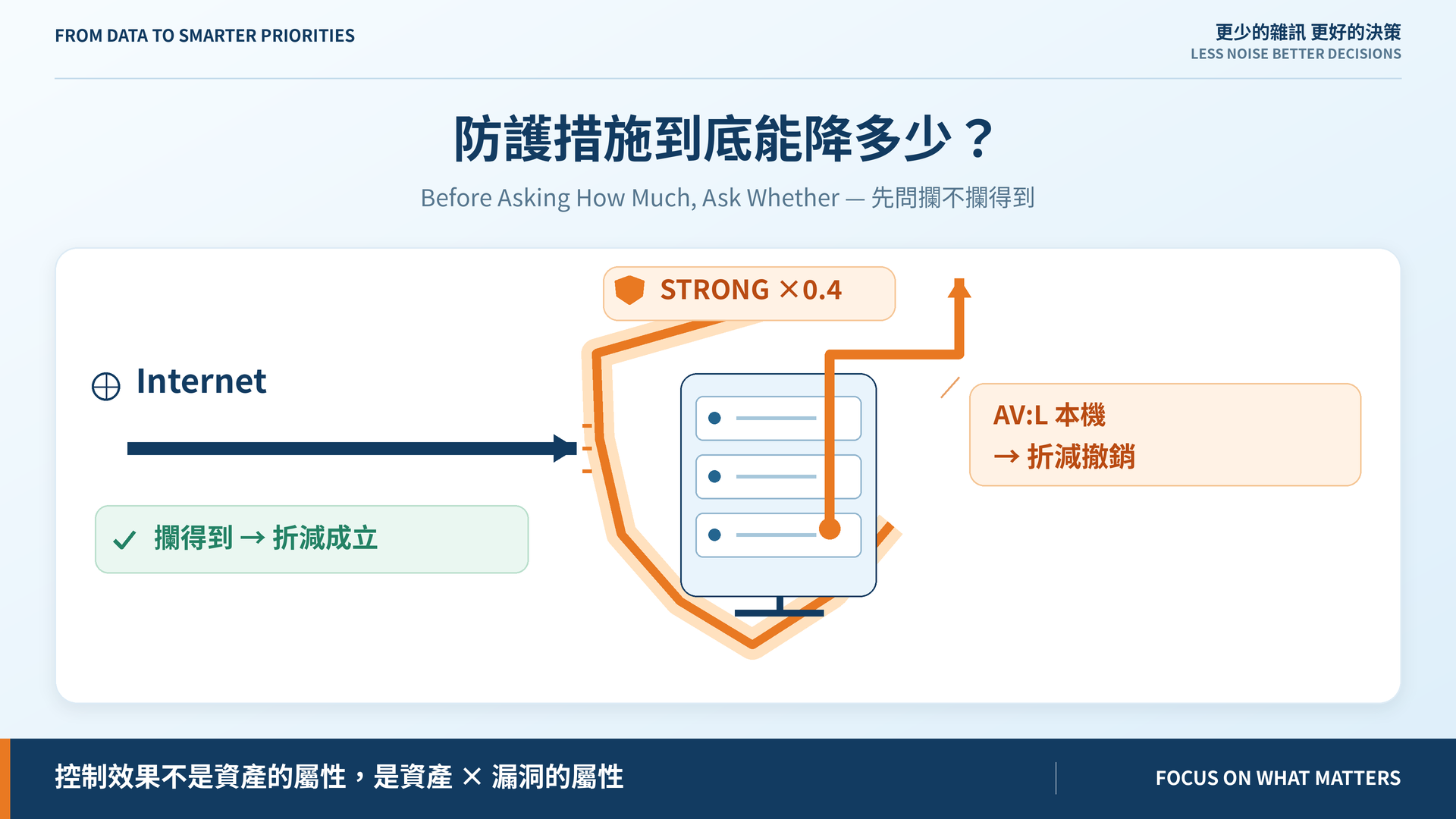 FROM DATA TO SMARTER PRIORITIES

更少的雜訊 更好的決策
LESS NOISE BETTER DECISIONS

防護措施到底能降多少？

Before Asking How Much, Ask Whether — 先問攔不攔得到

STRONG ×0.4

Internet

✓ 攔得到 → 折減成立

AV:L 本機
→ 折減撤銷

控制效果不是資產的屬性，是資產 × 漏洞的屬性

FOCUS ON WHAT MATTERS